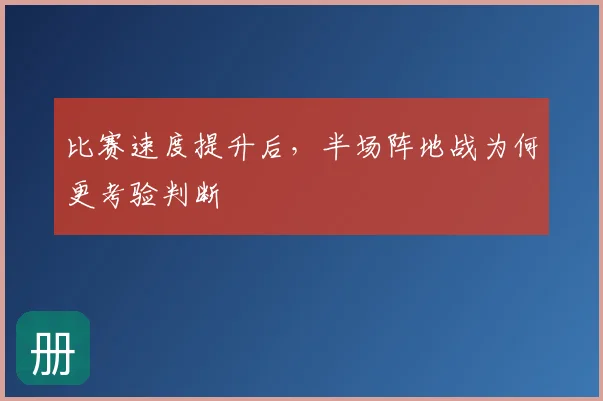 比赛速度提升后，半场阵地战为何更考验判断

册